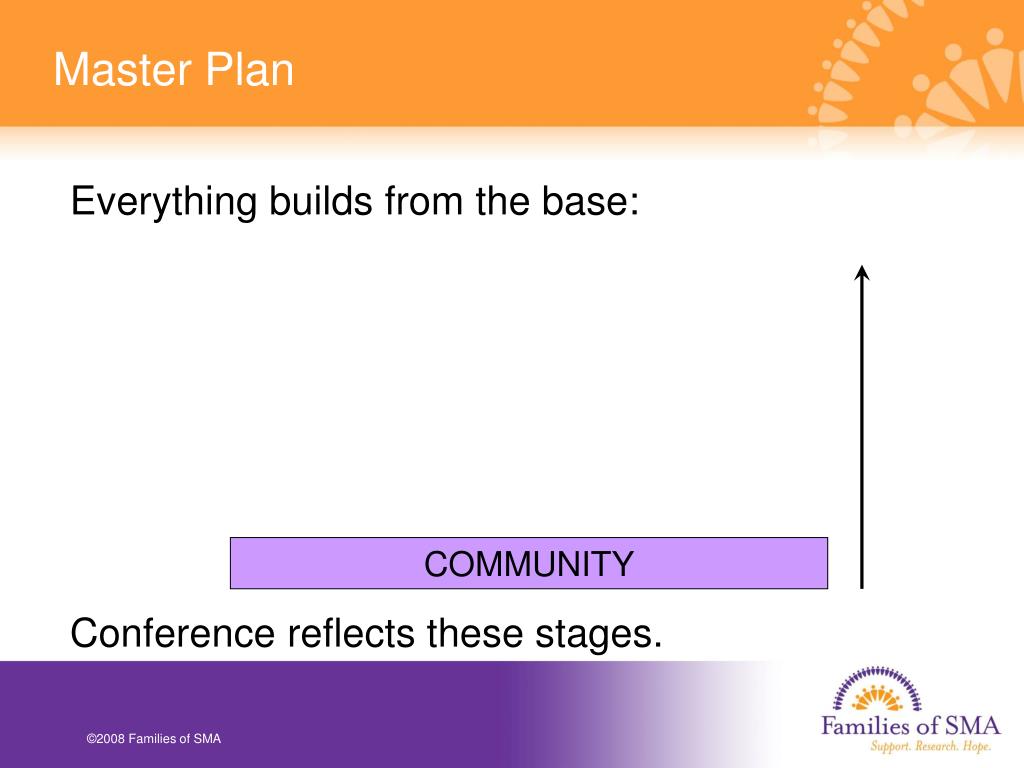 Master Plan

Everything builds from the base:

COMMUNITY

Conference reflects these stages.

©2008 Families of SMA

Families of SMA
Support. Research. Hope.